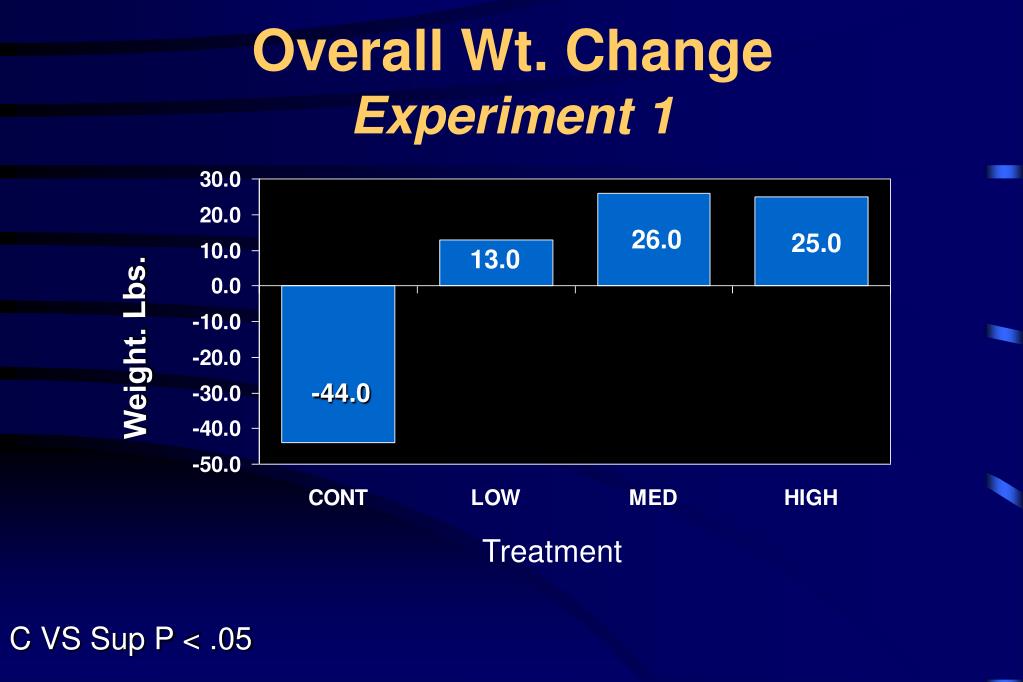 Overall Wt. Change
Experiment 1

Weight. Lbs.

30.0
20.0
10.0
0.0
-10.0
-20.0
-30.0
-40.0
-50.0

-44.0
13.0
26.0
25.0

CONT
LOW
MED
HIGH

Treatment

C VS Sup P < .05